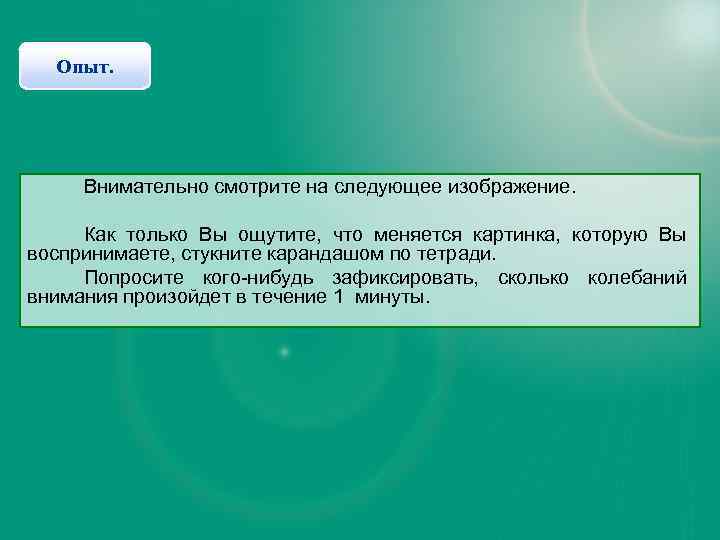 Опыт.

Внимательно смотрите на следующее изображение.

Как только Вы ощутите, что меняется картинка, которую Вы воспринимаете, стукните карандашом по тетради.

Попросите кого-нибудь зафиксировать, сколько колебаний внимания произойдет в течение 1 минуты.